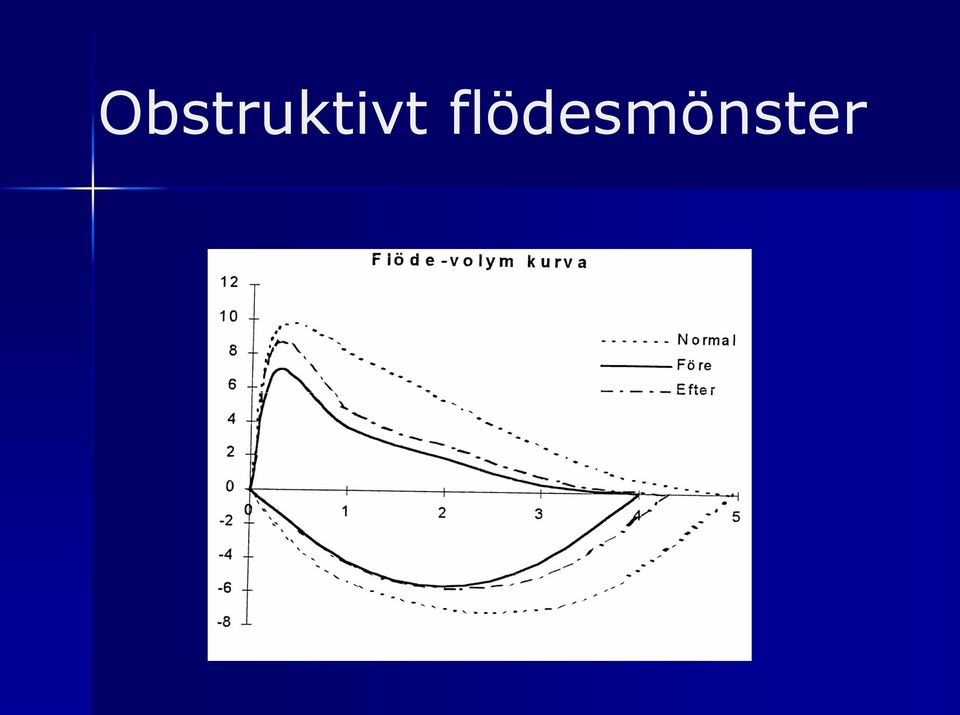 Obstruktivt flödesmönster

Flöde-volym kurva

12
10
8
6
4
2
0
-2
-4
-6
-8

0
1
2
3
4
5

Normal
Före
Efter